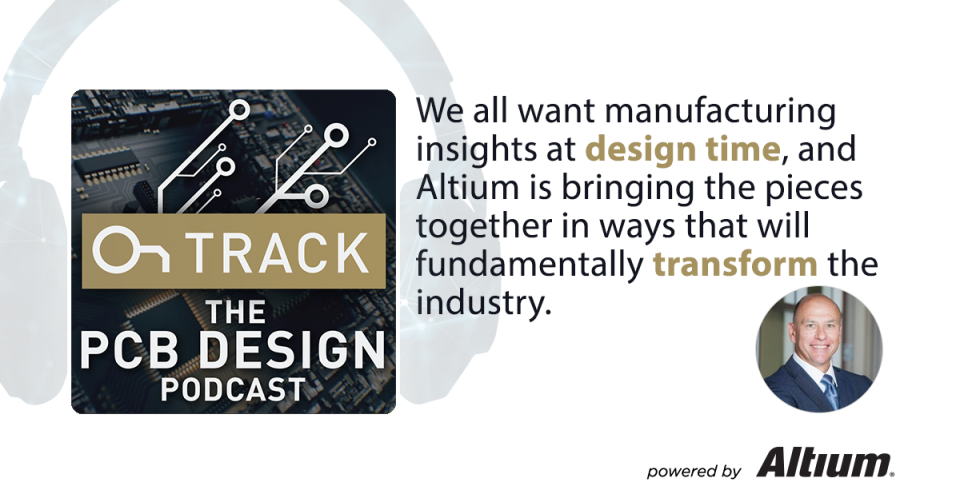 On TRACK
THE PCB DESIGN PODCAST

We all want manufacturing insights at design time, and Altium is bringing the pieces together in ways that will fundamentally transform the industry.

powered by Altium.